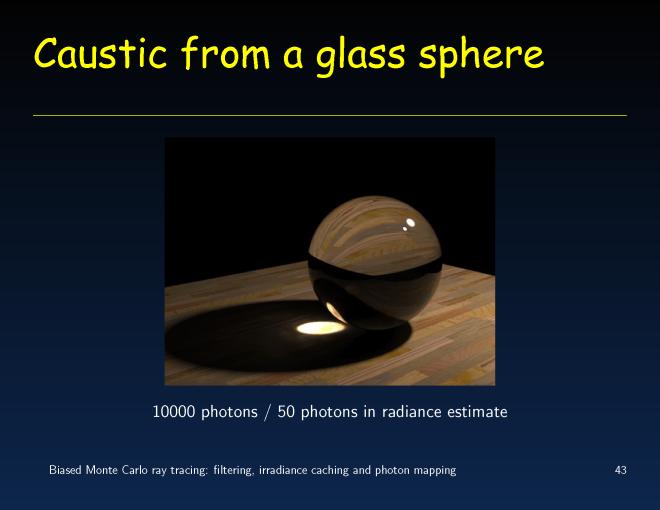 Caustic from a glass sphere

10000 photons / 50 photons in radiance estimate

Biased Monte Carlo ray tracing: filtering, irradiance caching and photon mapping

43